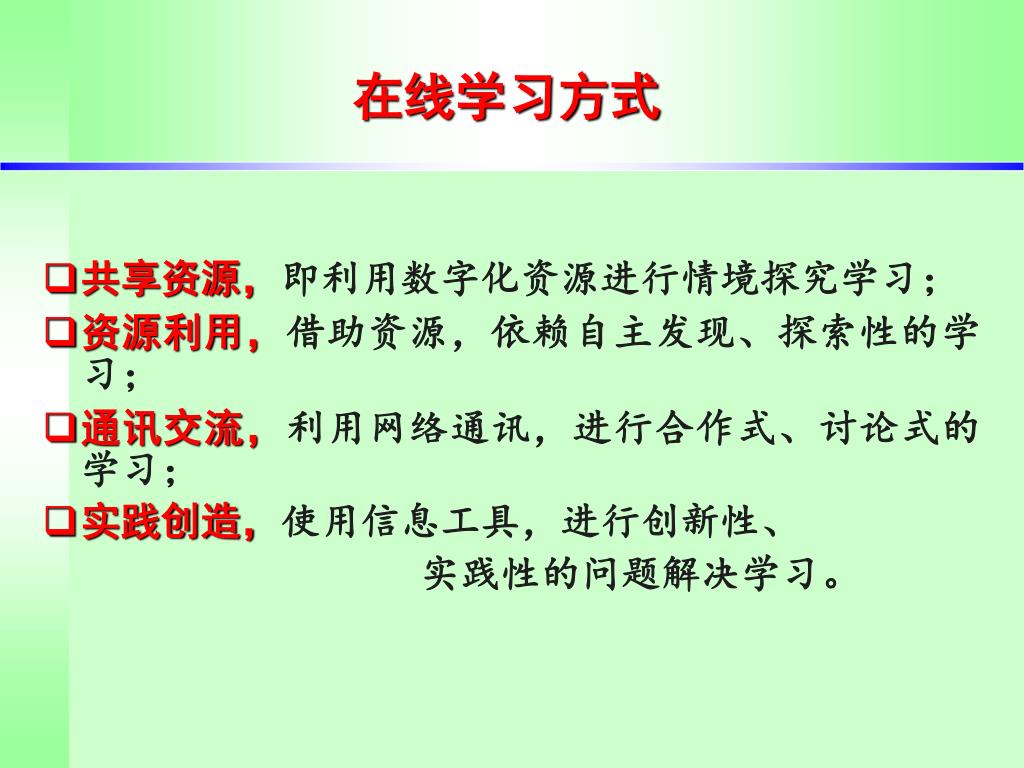 在线学习方式

❑共享资源，即利用数字化资源进行情境探究学习；

❑资源利用，借助资源，依赖自主发现、探索性的学习；

❑通讯交流，利用网络通讯，进行合作式、讨论式的学习；

❑实践创造，使用信息工具，进行创新性、实践性的问题解决学习。